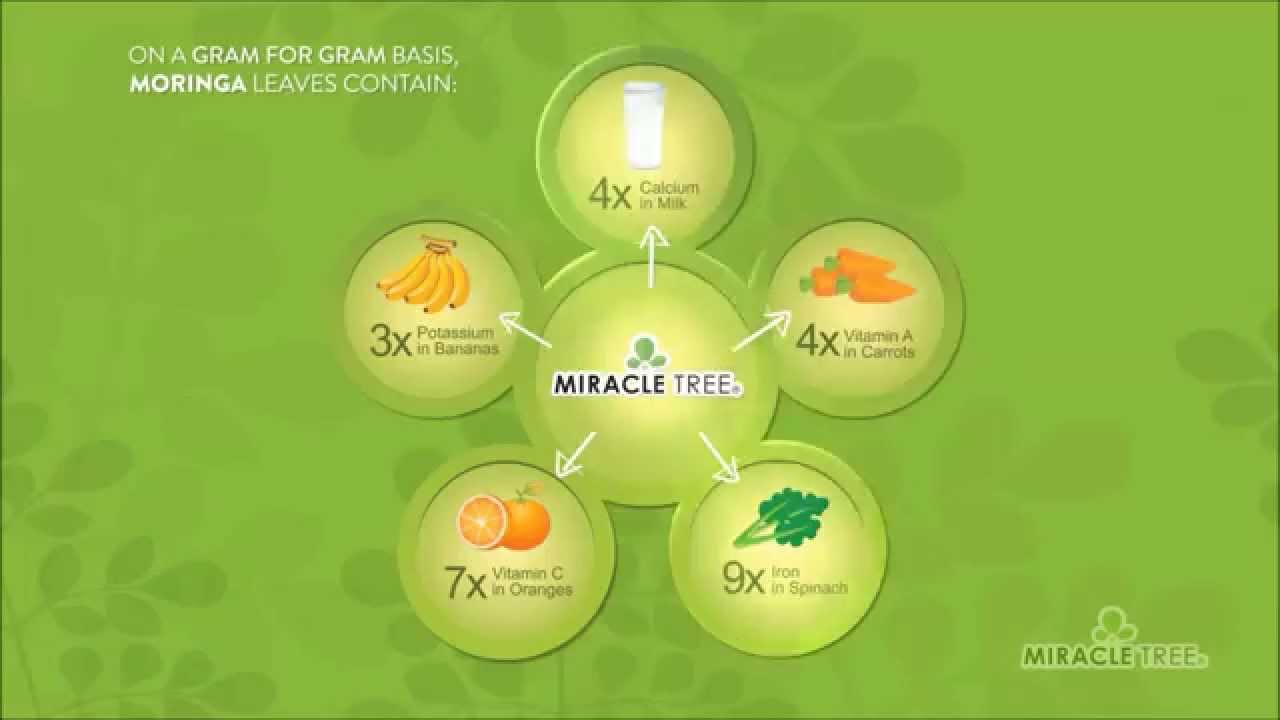 ON A GRAM FOR GRAM BASIS, MORINGA LEAVES CONTAIN:

4x Calcium in Milk

3x Potassium in Bananas

MIRACLE TREE®

4x Vitamin A in Carrots

7x Vitamin C in Oranges

9x Iron in Spinach

MIRACLE TREE®